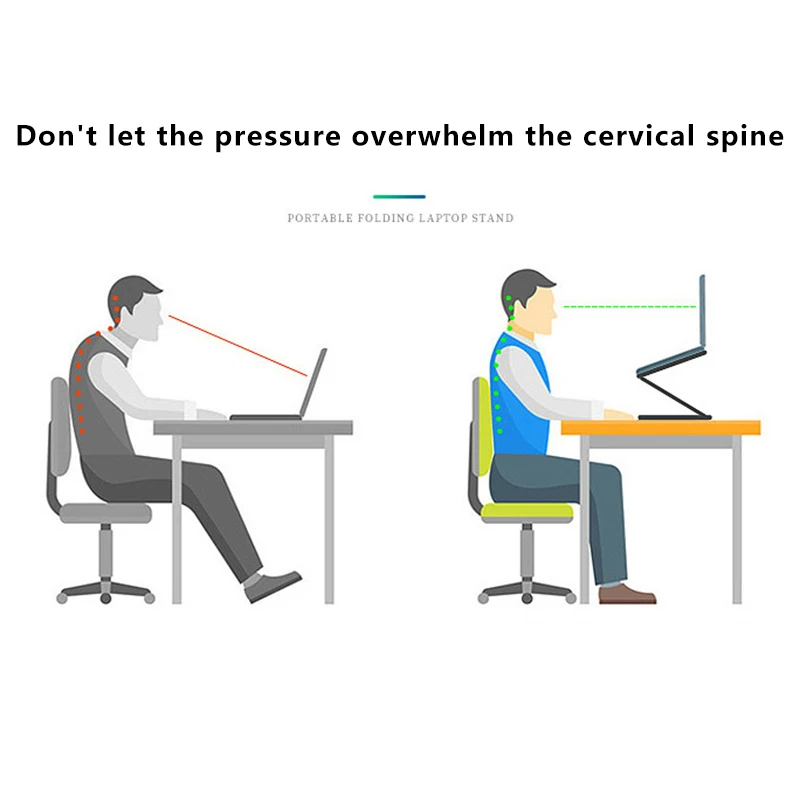 Don't let the pressure overwhelm the cervical spine

PORTABLE FOLDING LAPTOP STAND